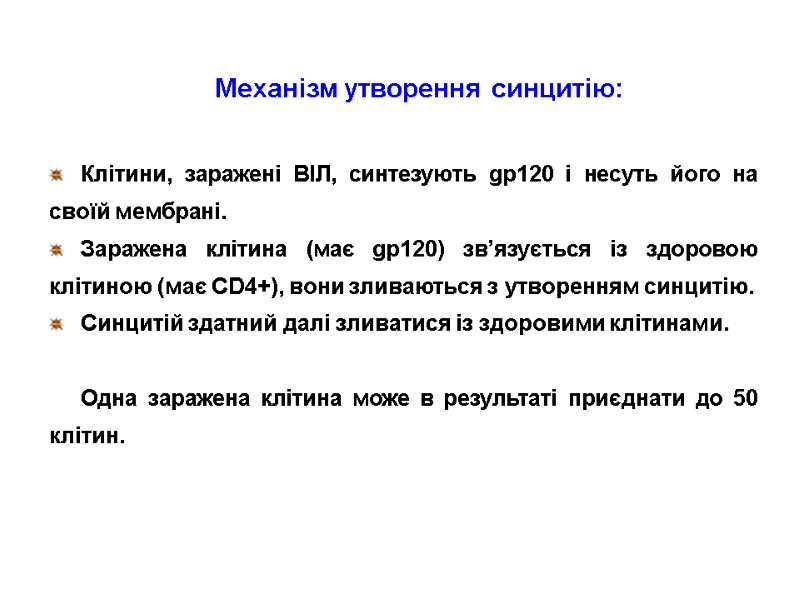 Механізм утворення синцитію:

Клітини, заражені ВІЛ, синтезують gp120 і несуть його на своїй мембрані.
Заражена клітина (має gp120) зв'язується із здоровою клітиною (має CD4+), вони зливаються з утворенням синцитію.
Синцитій здатний далі зливатися із здоровими клітинами.

Одна заражена клітина може в результаті приєднати до 50 клітин.